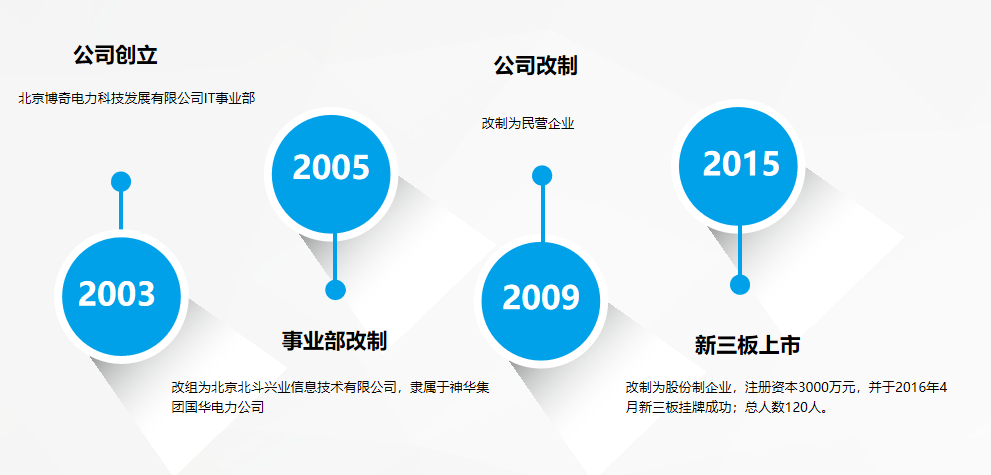 公司创立

北京博奇电力科技发展有限公司IT事业部

2003

2005

事业部改制

改组为北京北斗兴业信息技术有限公司，隶属于神华集团国华电力公司

公司改制

改制为民营企业

2009

2015

新三板上市

改制为股份制企业，注册资本3000万元，并于2016年4月新三板挂牌成功；总人数120人。